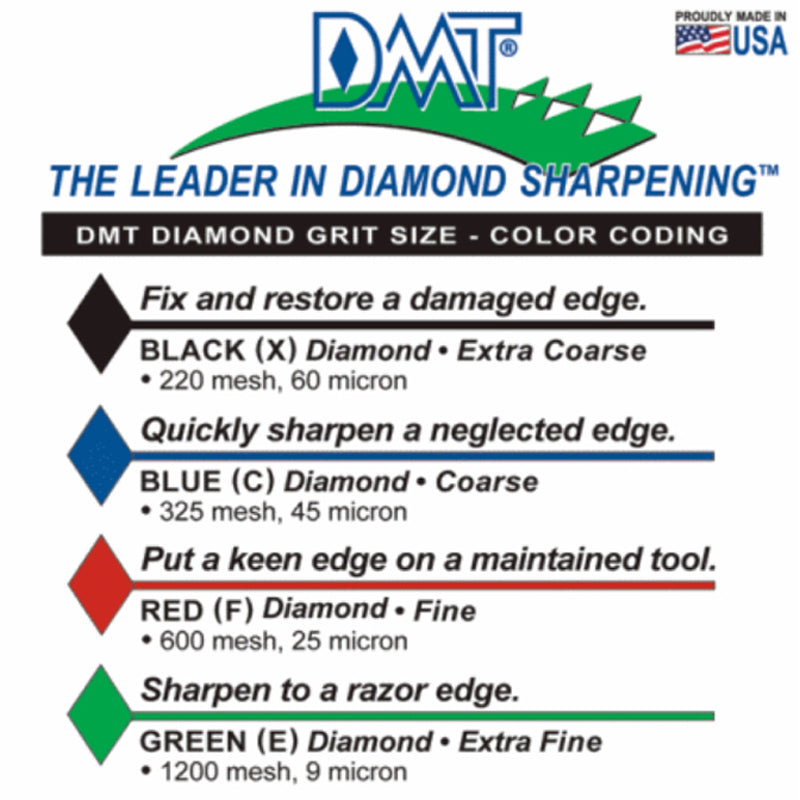 DMT®

PROUDLY MADE IN USA

THE LEADER IN DIAMOND SHARPENING™

DMT DIAMOND GRIT SIZE - COLOR CODING

Fix and restore a damaged edge.

BLACK (X) Diamond • Extra Coarse
• 220 mesh, 60 micron

Quickly sharpen a neglected edge.

BLUE (C) Diamond • Coarse
• 325 mesh, 45 micron

Put a keen edge on a maintained tool.

RED (F) Diamond • Fine
• 600 mesh, 25 micron

Sharpen to a razor edge.

GREEN (E) Diamond • Extra Fine
• 1200 mesh, 9 micron